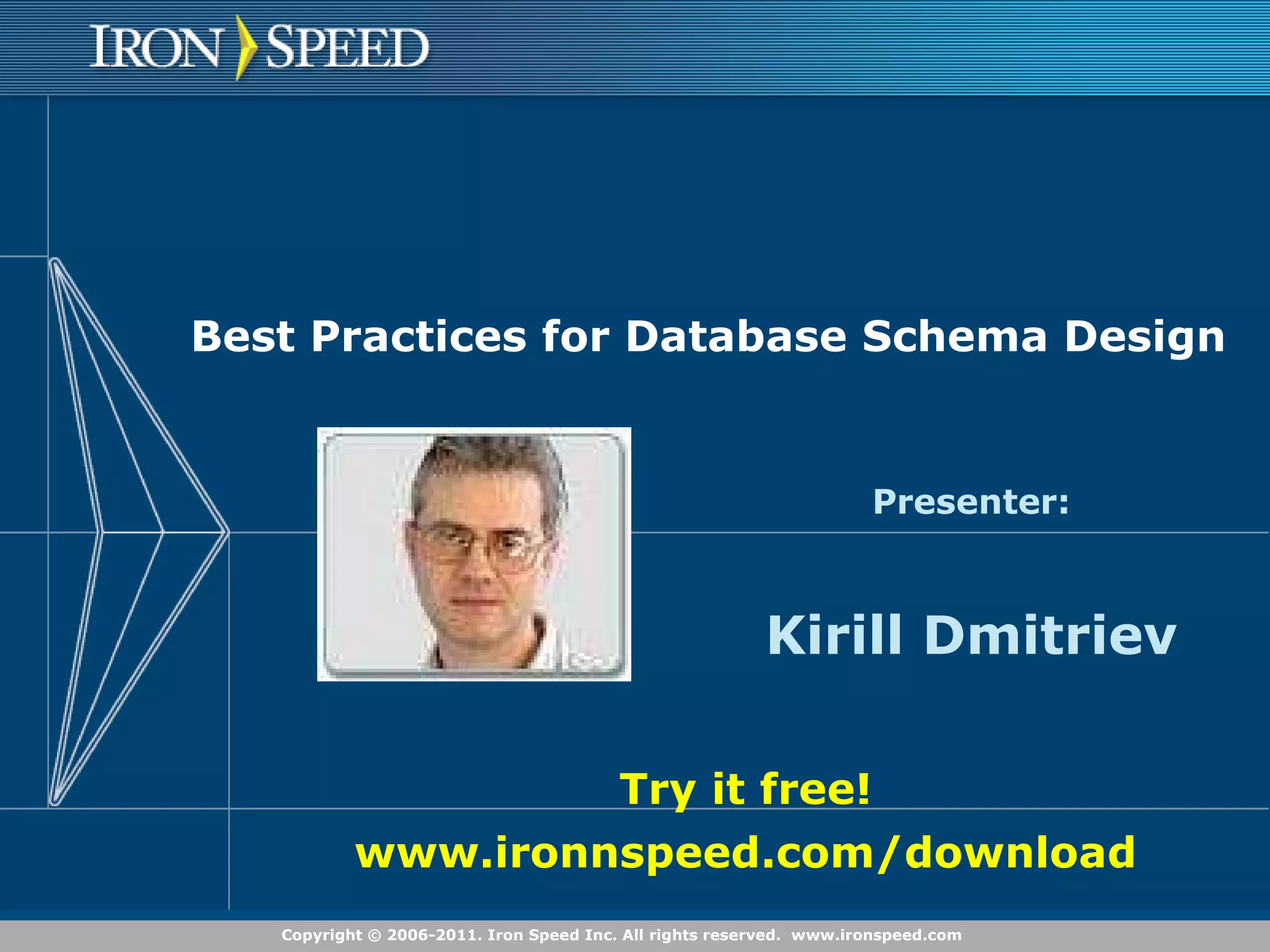 IRON SPEED

Best Practices for Database Schema Design

Presenter:

Kirill Dmitriev

Try it free!

www.ironnspeed.com/download

Copyright © 2006-2011. Iron Speed Inc. All rights reserved. www.ironspeed.com